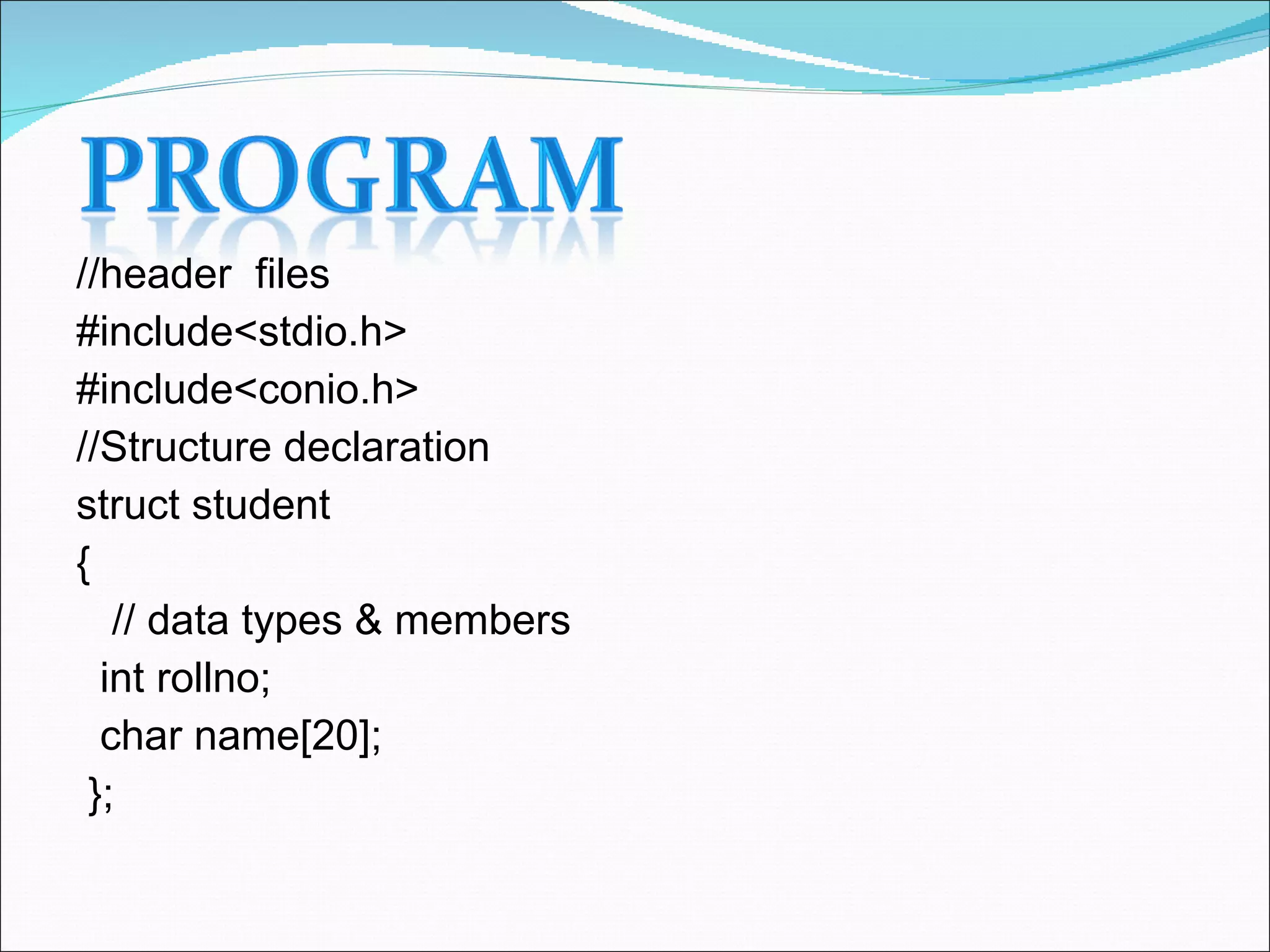 PROGRAM

//header files
#include<stdio.h>
#include<conio.h>
//Structure declaration
struct student
{
 // data types & members
 int rollno;
 char name[20];
};